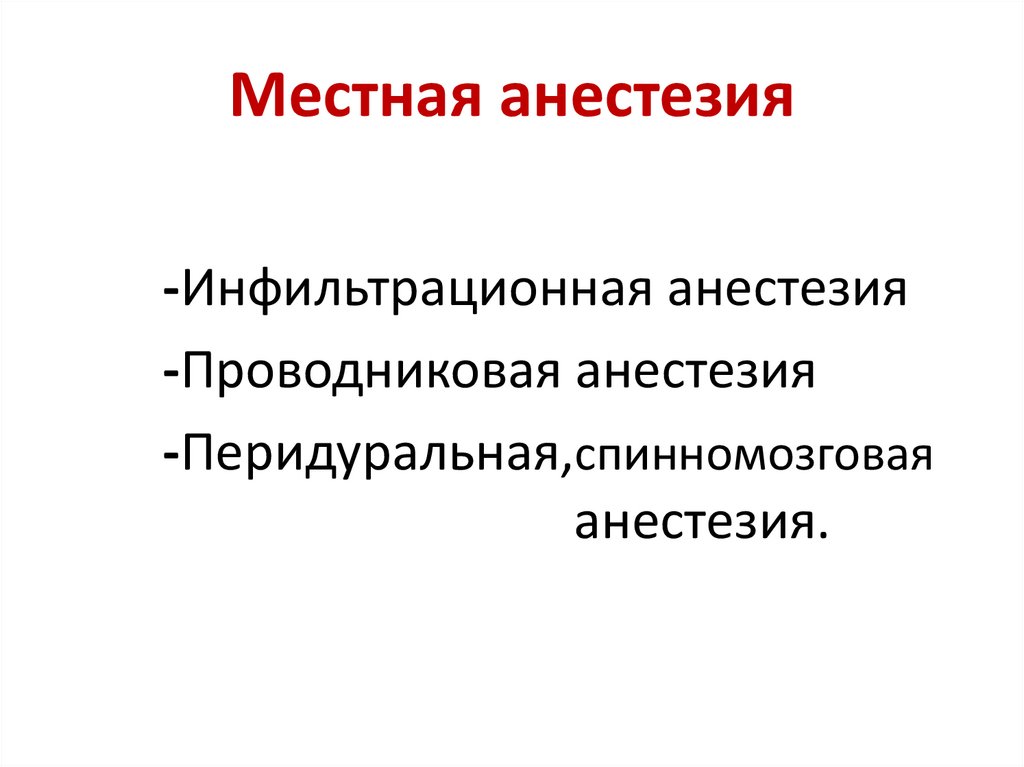 Местная анестезия

-Инфильтрационная анестезия

-Проводниковая анестезия

-Перидуральная,спинномозговая анестезия.